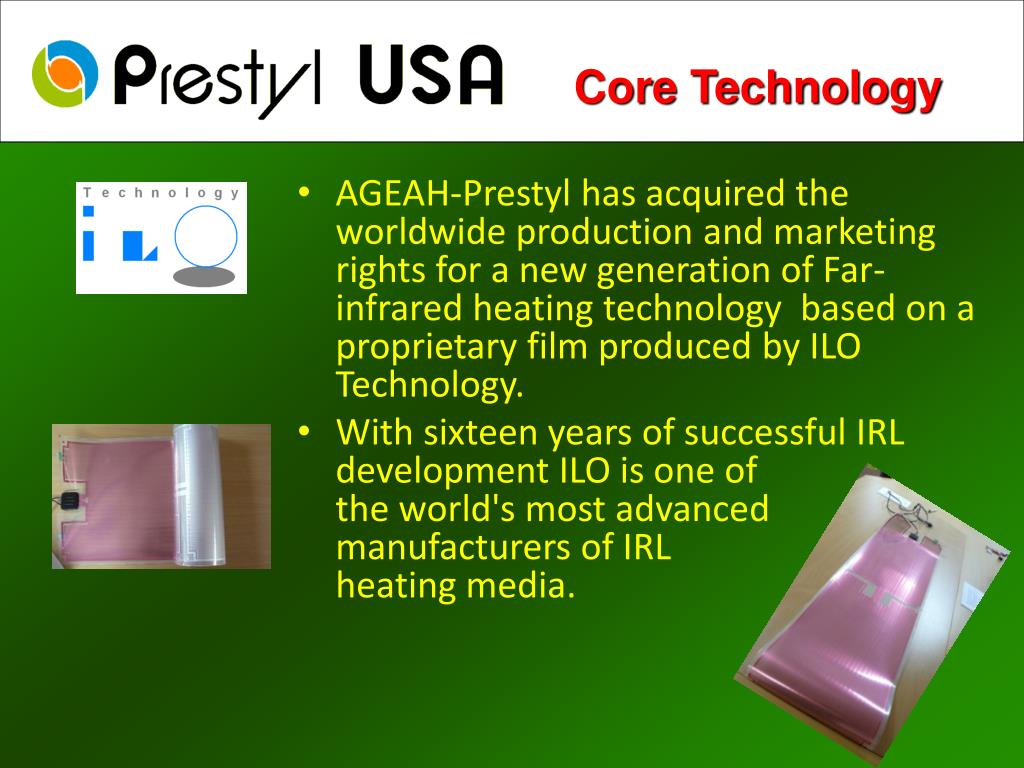 Prestyl USA

Core Technology

Technology

ILO

• AGEAH-Prestyl has acquired the worldwide production and marketing rights for a new generation of Far-infrared heating technology based on a proprietary film produced by ILO Technology.

• With sixteen years of successful IRL development ILO is one of the world's most advanced manufacturers of IRL heating media.